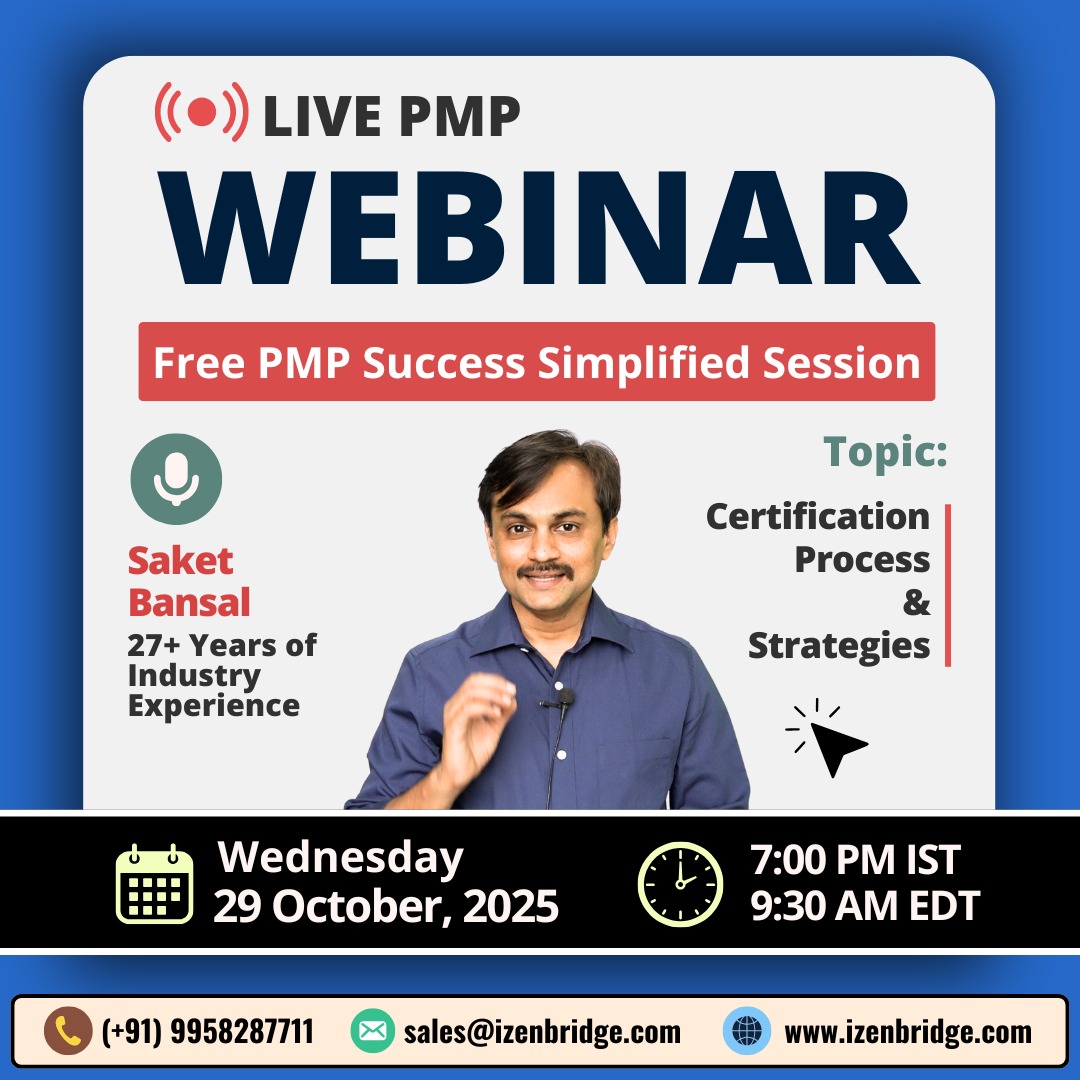 LIVE PMP
WEBINAR

Free PMP Success Simplified Session

Saket Bansal
27+ Years of Industry Experience

Topic:
Certification Process & Strategies

Wednesday
29 October, 2025

7:00 PM IST
9:30 AM EDT

(+91) 9958287711
sales@izenbridge.com
www.izenbridge.com